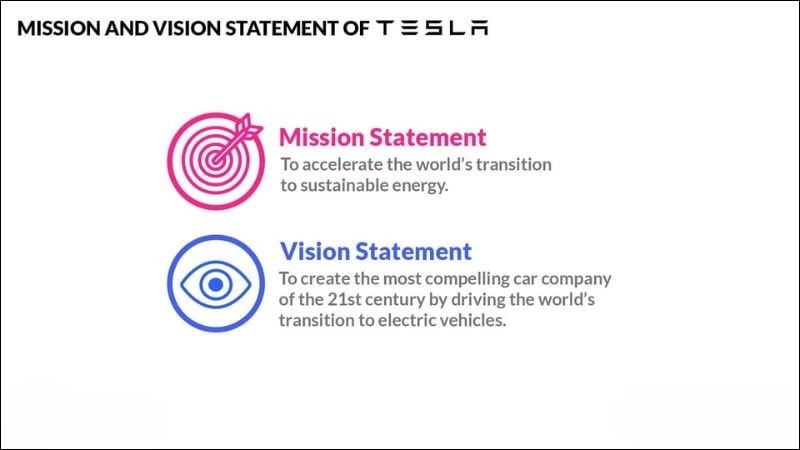 MISSION AND VISION STATEMENT OF TESLA

Mission Statement

To accelerate the world's transition to sustainable energy.

Vision Statement

To create the most compelling car company of the 21st century by driving the world's transition to electric vehicles.